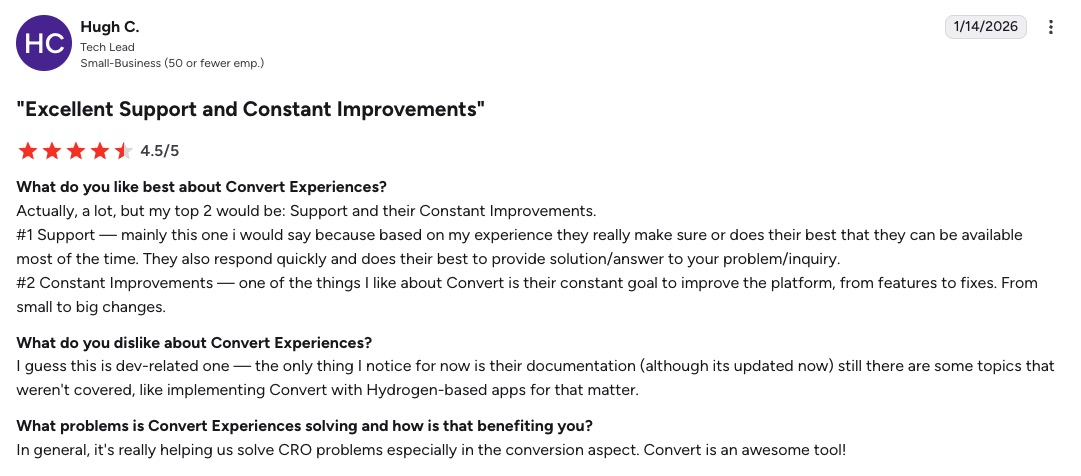 HC

Hugh C.
Tech Lead
Small-Business (50 or fewer emp.)

1/14/2026

"Excellent Support and Constant Improvements"

4.5/5

What do you like best about Convert Experiences?
Actually, a lot, but my top 2 would be: Support and their Constant Improvements.
#1 Support — mainly this one i would say because based on my experience they really make sure or does their best that they can be available most of the time. They also respond quickly and does their best to provide solution/answer to your problem/inquiry.
#2 Constant Improvements — one of the things I like about Convert is their constant goal to improve the platform, from features to fixes. From small to big changes.

What do you dislike about Convert Experiences?
I guess this is dev-related one — the only thing I notice for now is their documentation (although its updated now) still there are some topics that weren't covered, like implementing Convert with Hydrogen-based apps for that matter.

What problems is Convert Experiences solving and how is that benefiting you?
In general, it's really helping us solve CRO problems especially in the conversion aspect. Convert is an awesome tool!